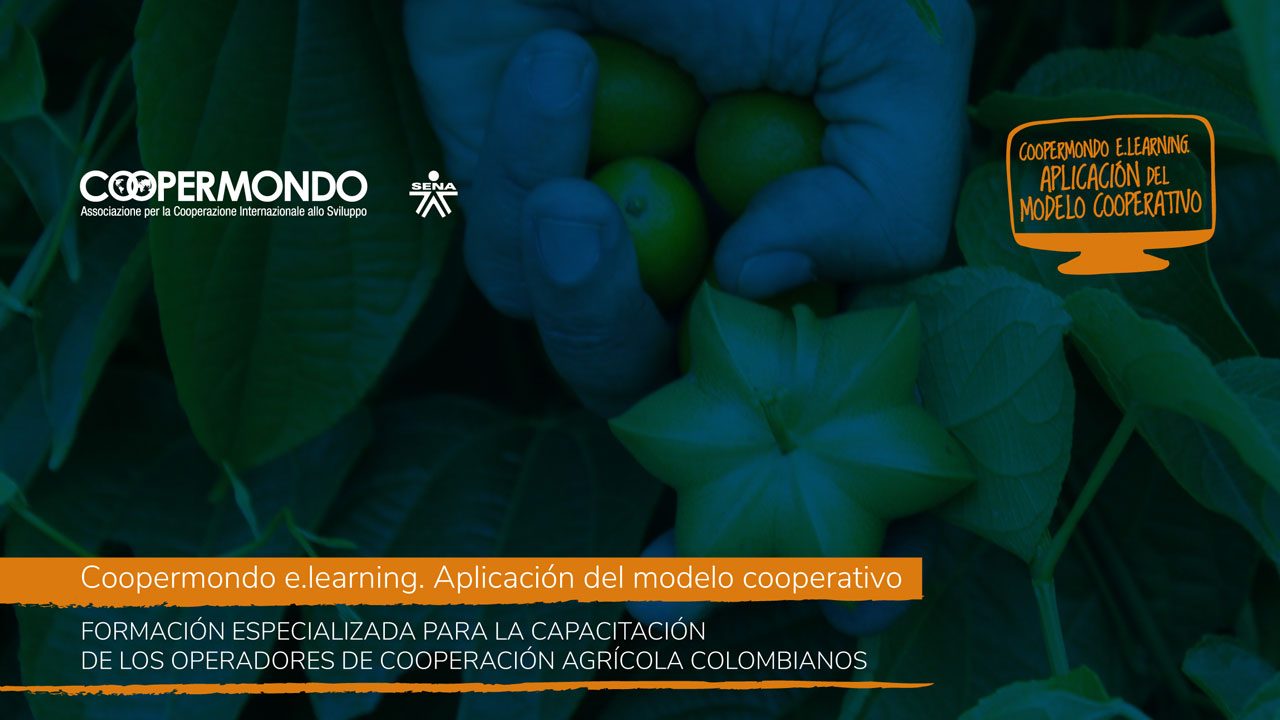 COOPERMONDO
Associazione per la Cooperazione Internazionale allo Sviluppo

SENA

COOPERMONDO E.LEARNING. APLICACIÓN DEL MODELO COOPERATIVO

Coopermondo e.learning. Aplicación del modelo cooperativo

FORMACIÓN ESPECIALIZADA PARA LA CAPACITACIÓN DE LOS OPERADORES DE COOPERACIÓN AGRÍCOLA COLOMBIANOS